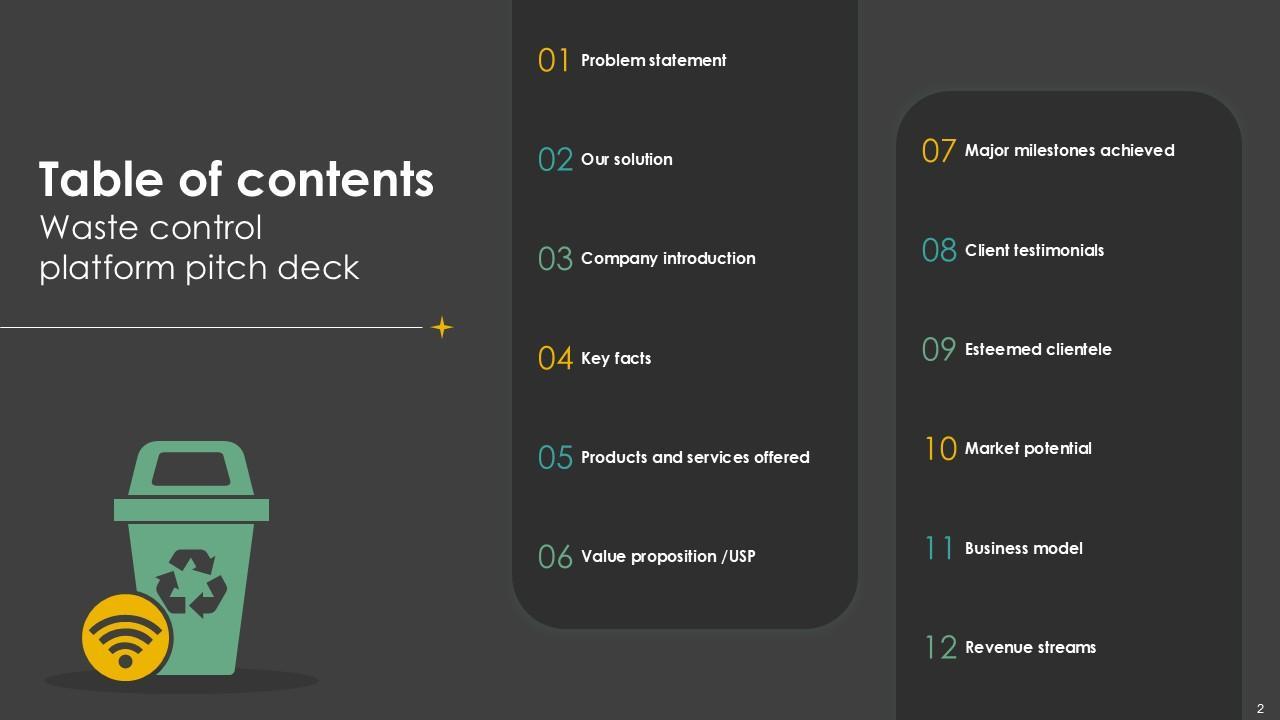 Table of contents
Waste control platform pitch deck

01 Problem statement

02 Our solution

03 Company introduction

04 Key facts

05 Products and services offered

06 Value proposition /USP

07 Major milestones achieved

08 Client testimonials

09 Esteemed clientele

10 Market potential

11 Business model

12 Revenue streams

2